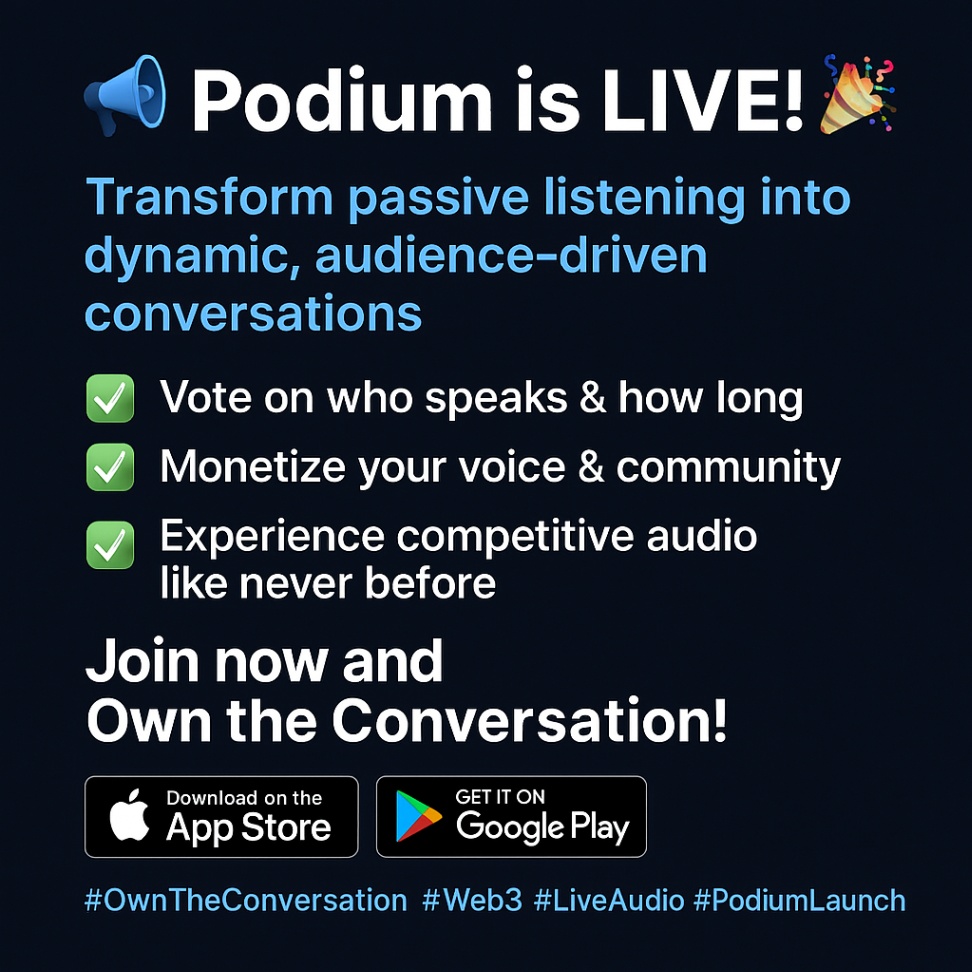 📢 Podium is LIVE! 🎉

Transform passive listening into dynamic, audience-driven conversations

✅ Vote on who speaks & how long

✅ Monetize your voice & community

✅ Experience competitive audio like never before

Join now and Own the Conversation!

Download on the App Store

GET IT ON Google Play

#OwnTheConversation #Web3 #LiveAudio #PodiumLaunch